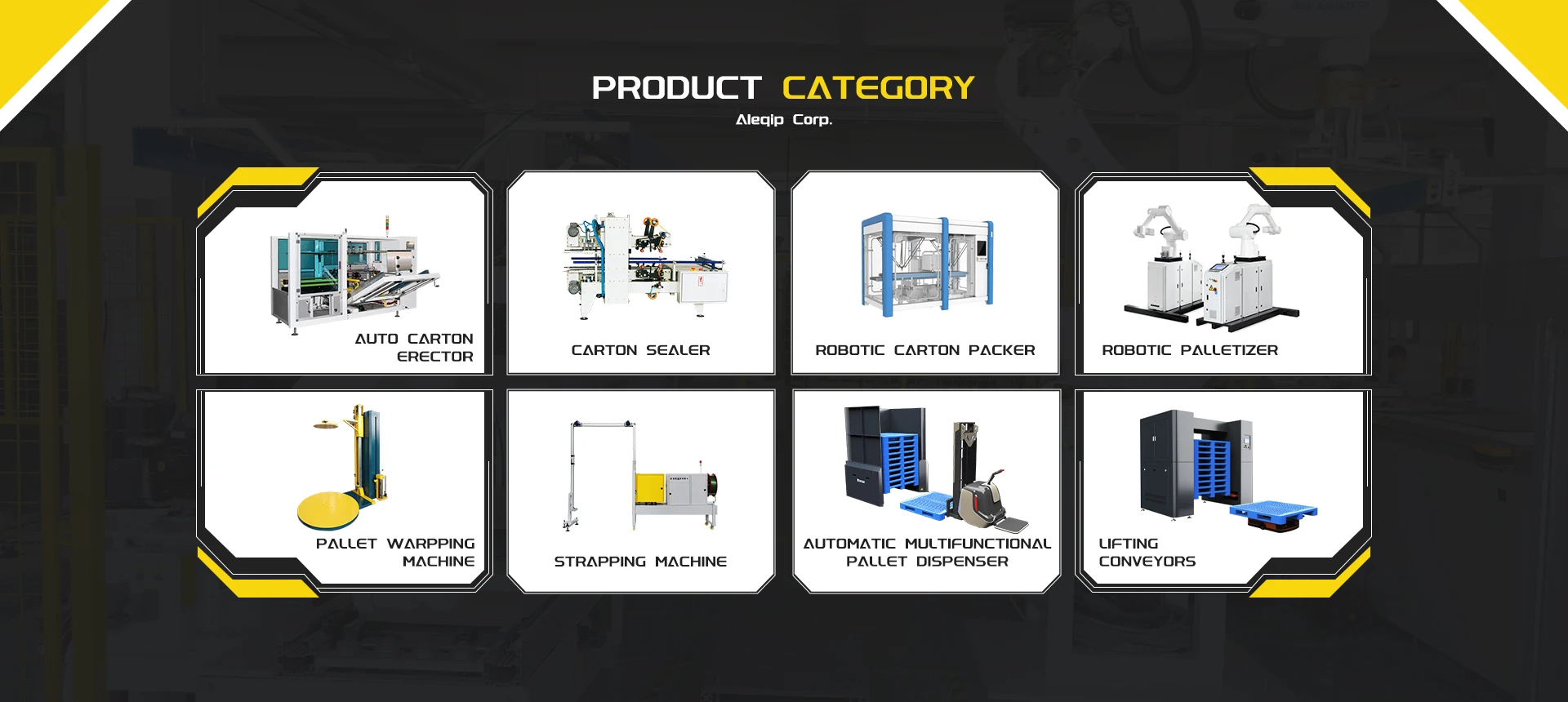 PRODUCT CATEGORY
Aleqip Corp.

AUTO CARTON ERECTOR

CARTON SEALER

ROBOTIC CARTON PACKER

ROBOTIC PALLETIZER

PALLET WARPPING MACHINE

STRAPPING MACHINE

AUTOMATIC MULTIFUNCTIONAL PALLET DISPENSER

LIFTING CONVEYORS